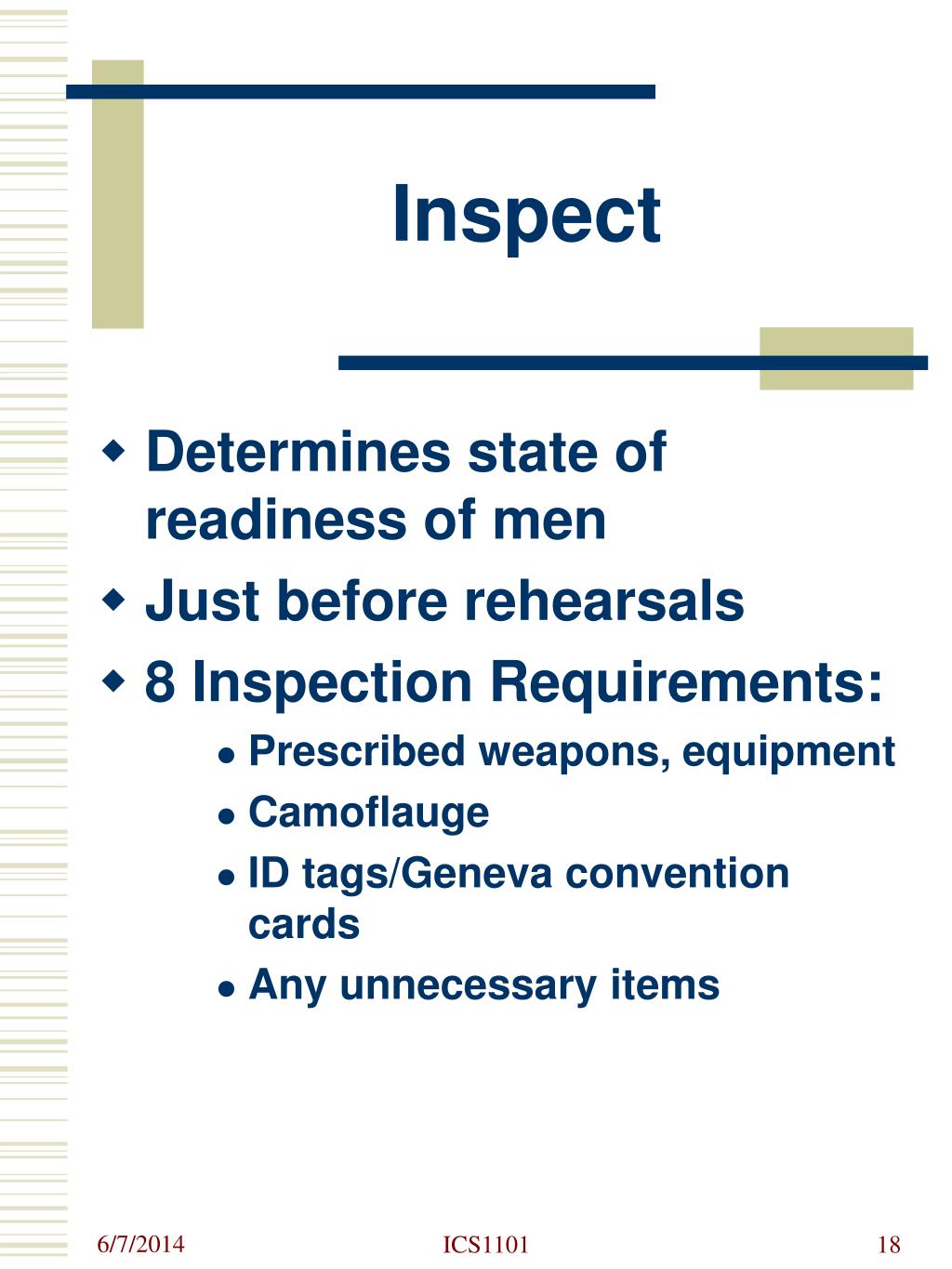 Inspect

Determines state of readiness of men

Just before rehearsals

8 Inspection Requirements:

Prescribed weapons, equipment

Camoflauge

ID tags/Geneva convention cards

Any unnecessary items

6/7/2014

ICS1101

18